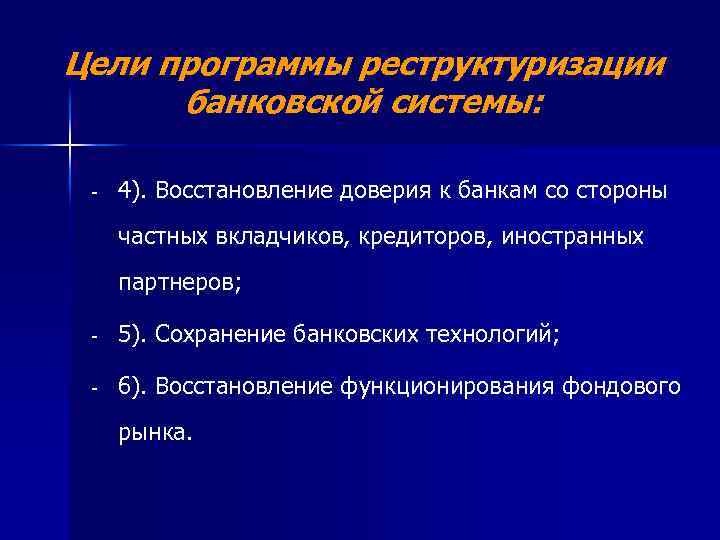 Цели программы реструктуризации банковской системы:

- 4). Восстановление доверия к банкам со стороны частных вкладчиков, кредиторов, иностранных партнеров;

- 5). Сохранение банковских технологий;

- 6). Восстановление функционирования фондового рынка.